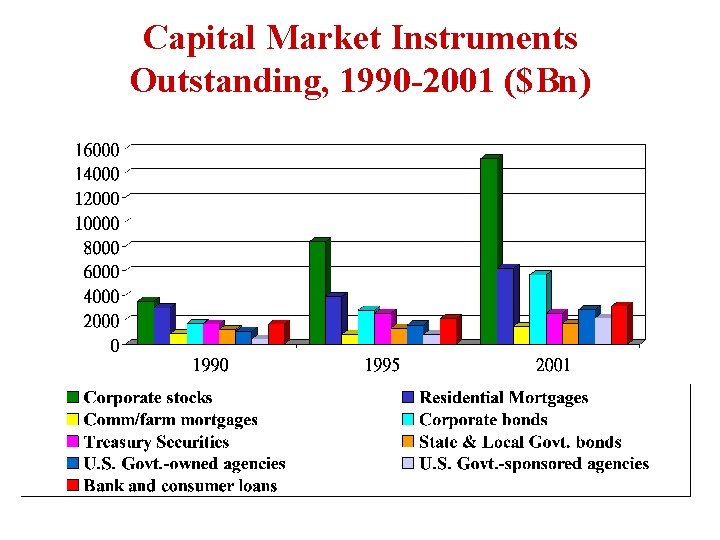 Capital Market Instruments Outstanding, 1990-2001 ($Bn)

16000
14000
12000
10000
8000
6000
4000
2000
0

1990
1995
2001

Corporate stocks
Residential Mortgages
Comm/farm mortgages
Corporate bonds
Treasury Securities
State & Local Govt. bonds
U.S. Govt.-owned agencies
U.S. Govt.-sponsored agencies
Bank and consumer loans